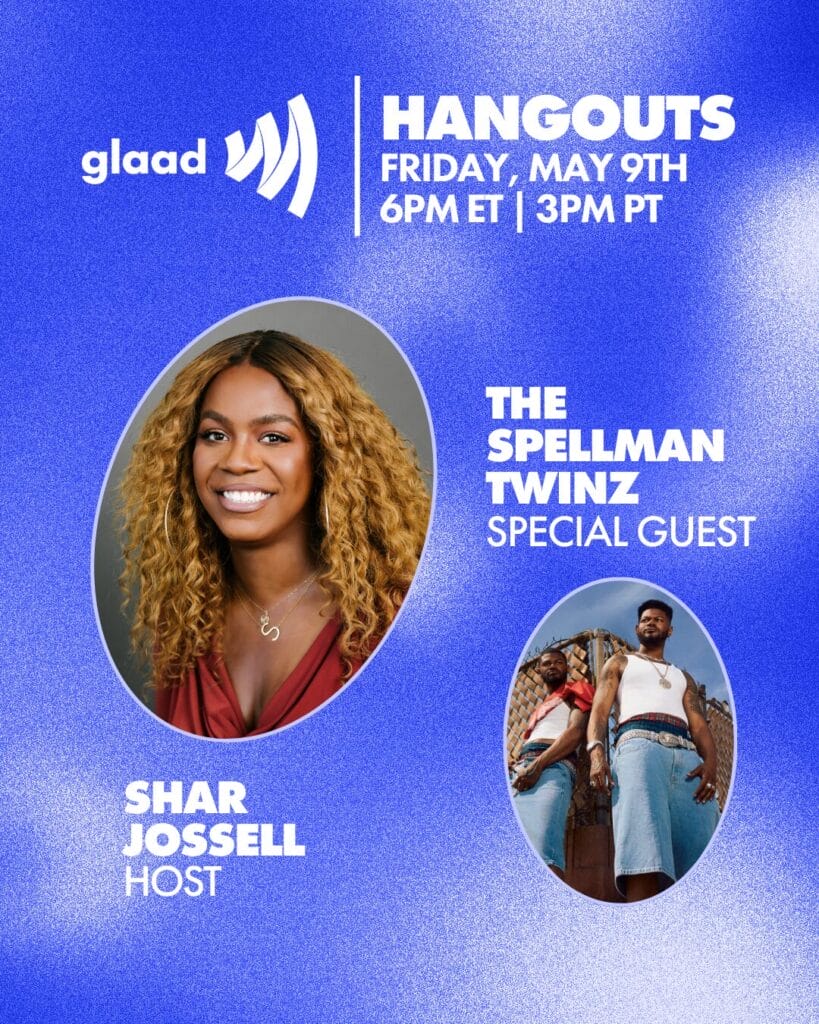 glaad

HANGOUTS
FRIDAY, MAY 9TH
6PM ET | 3PM PT

THE SPELLMAN TWINZ
SPECIAL GUEST

SHAR JOSSELL
HOST